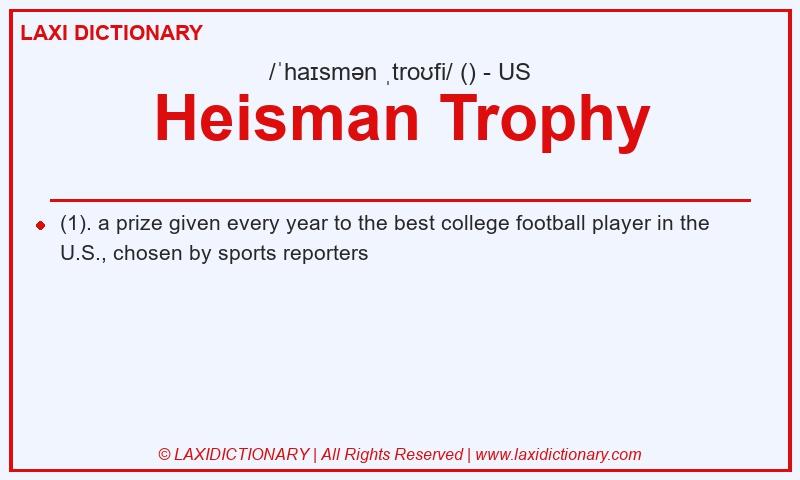 LAXI DICTIONARY

/ˈhaɪsmən ˌtroʊfi/ () - US

Heisman Trophy

(1). a prize given every year to the best college football player in the U.S., chosen by sports reporters

© LAXIDICTIONARY | All Rights Reserved | www.laxidictionary.com